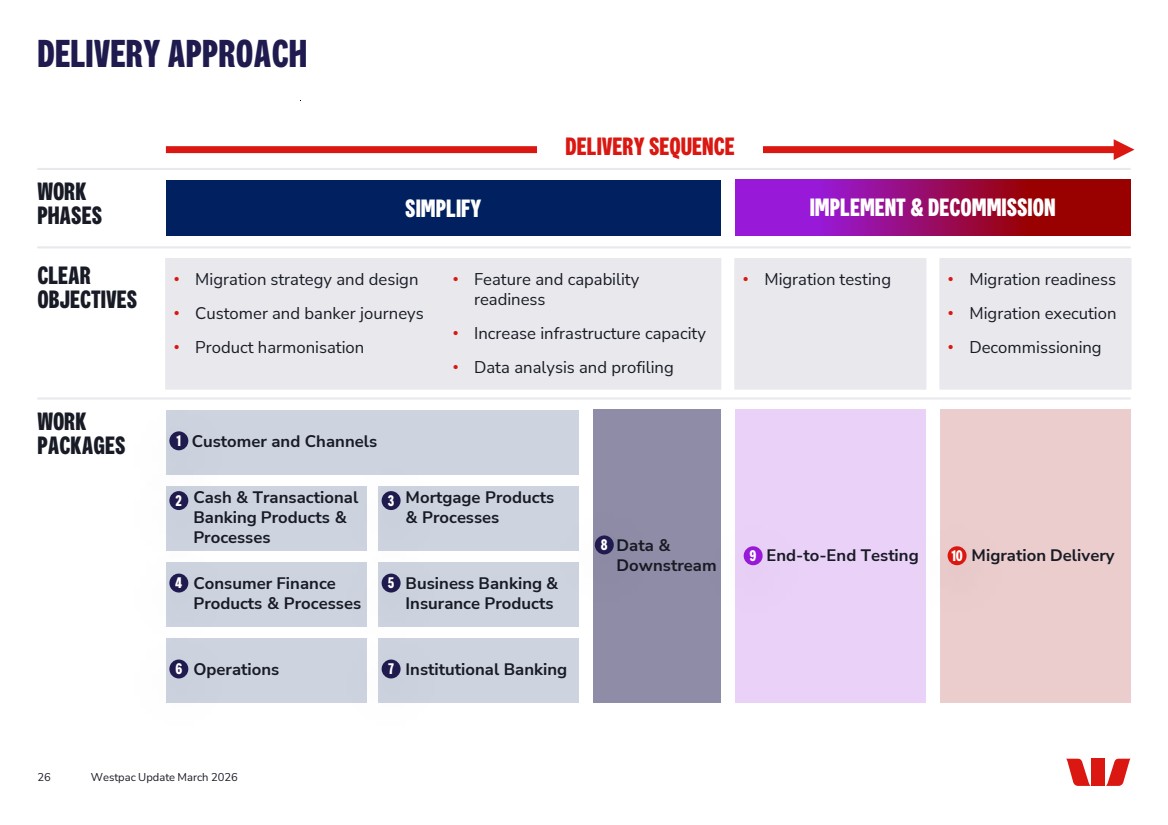 DELIVERY APPROACH

DELIVERY SEQUENCE

WORK PHASES

SIMPLIFY

IMPLEMENT & DECOMMISSION

CLEAR OBJECTIVES

• Migration strategy and design
• Customer and banker journeys
• Product harmonisation

• Feature and capability readiness
• Increase infrastructure capacity
• Data analysis and profiling

• Migration testing

• Migration readiness
• Migration execution
• Decommissioning

WORK PACKAGES

1 Customer and Channels

2 Cash & Transactional Banking Products & Processes

3 Mortgage Products & Processes

4 Consumer Finance Products & Processes

5 Business Banking & Insurance Products

6 Operations

7 Institutional Banking

8 Data & Downstream

9 End-to-End Testing

10 Migration Delivery

26 Westpac Update March 2026